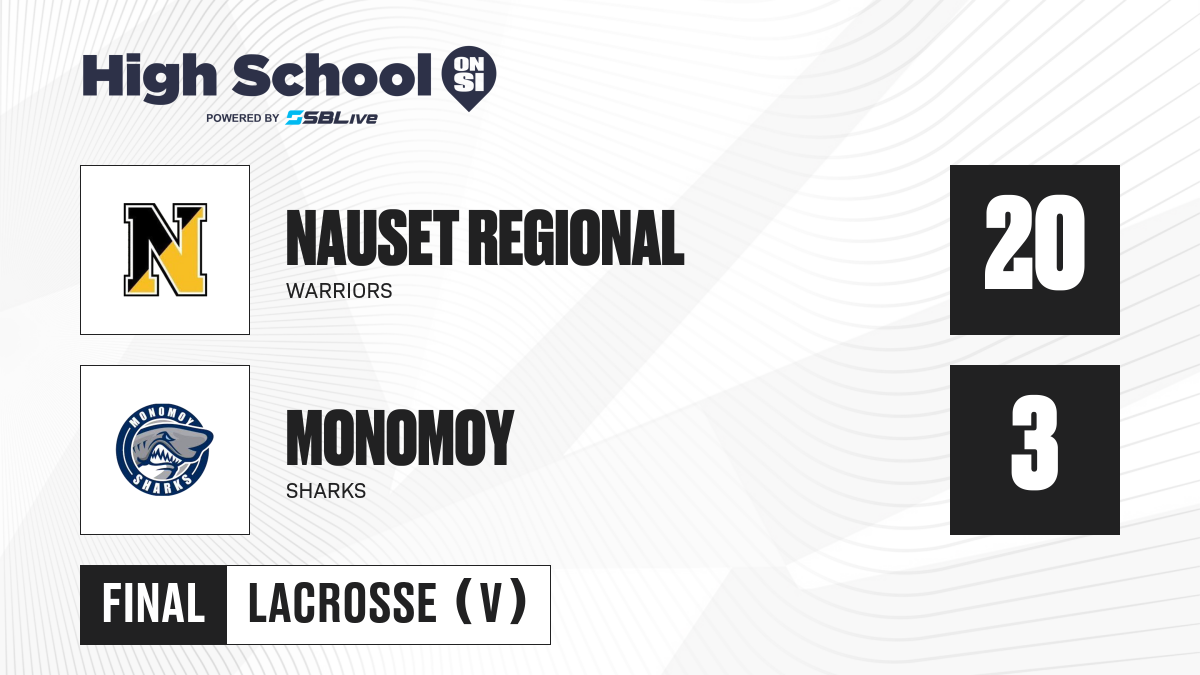 High School ON SI
POWERED BY SBLive

N

NAUSET REGIONAL
WARRIORS

20

MONOMOY SHARKS

MONOMOY
SHARKS

3

FINAL LACROSSE (V)